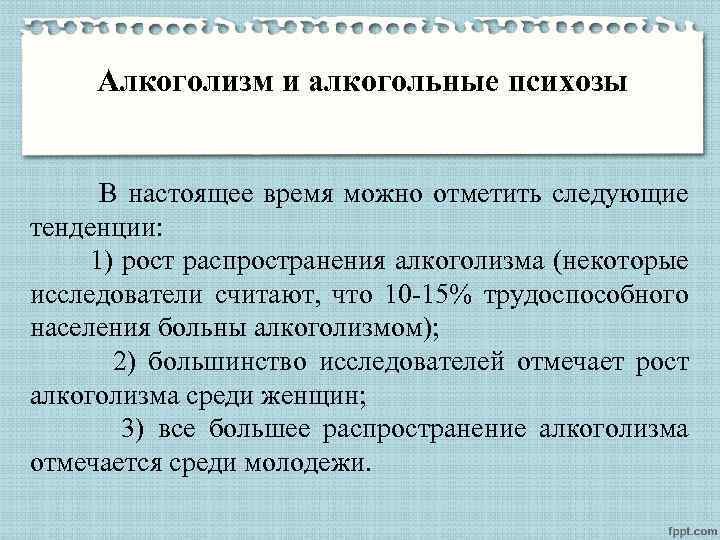 Алкоголизм и алкогольные психозы

В настоящее время можно отметить следующие тенденции:

1) рост распространения алкоголизма (некоторые исследователи считают, что 10-15% трудоспособного населения больны алкоголизмом);

2) большинство исследователей отмечает рост алкоголизма среди женщин;

3) все большее распространение алкоголизма отмечается среди молодежи.

fppt.com